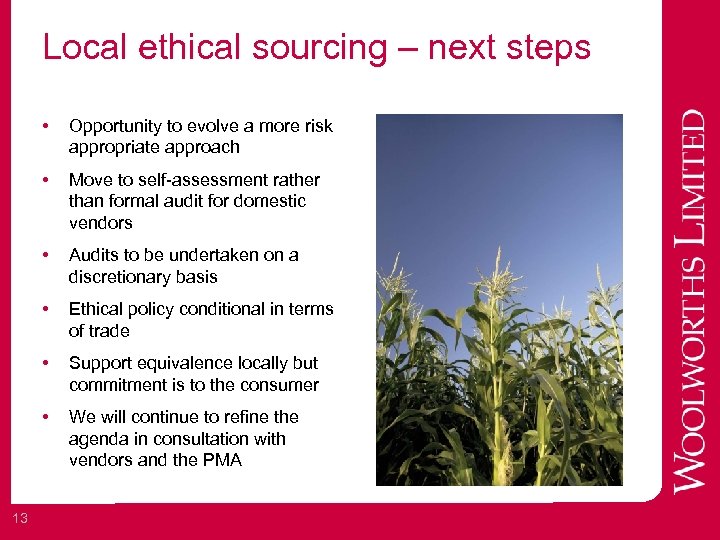 Local ethical sourcing – next steps

• Opportunity to evolve a more risk appropriate approach

• Move to self-assessment rather than formal audit for domestic vendors

• Audits to be undertaken on a discretionary basis

• Ethical policy conditional in terms of trade

• Support equivalence locally but commitment is to the consumer

• We will continue to refine the agenda in consultation with vendors and the PMA

WOOLWORTHS LIMITED

13